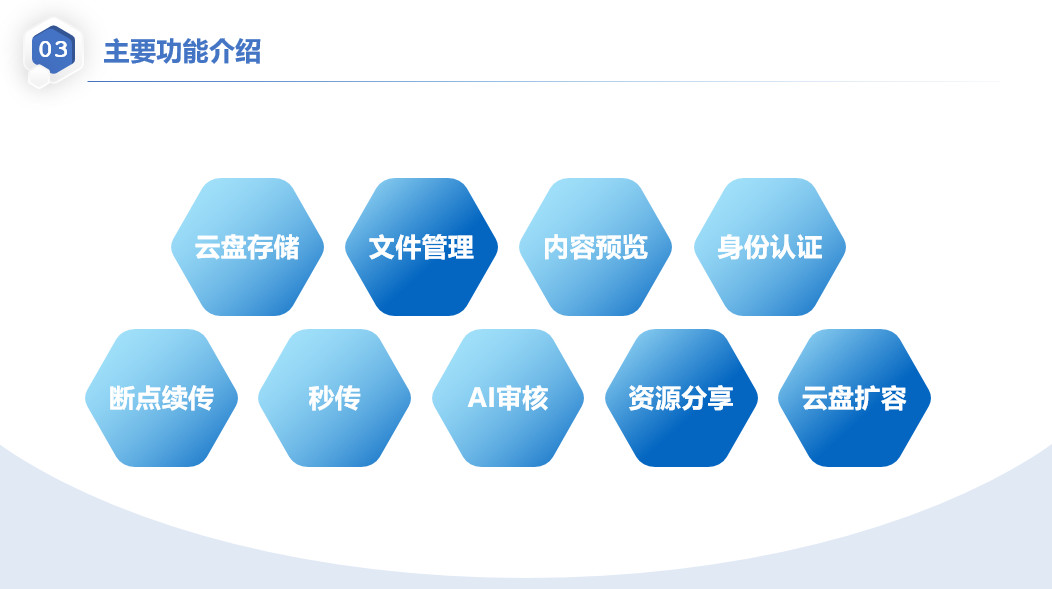 03

主要功能介绍

云盘存储

文件管理

内容预览

身份认证

断点续传

秒传

AI审核

资源分享

云盘扩容